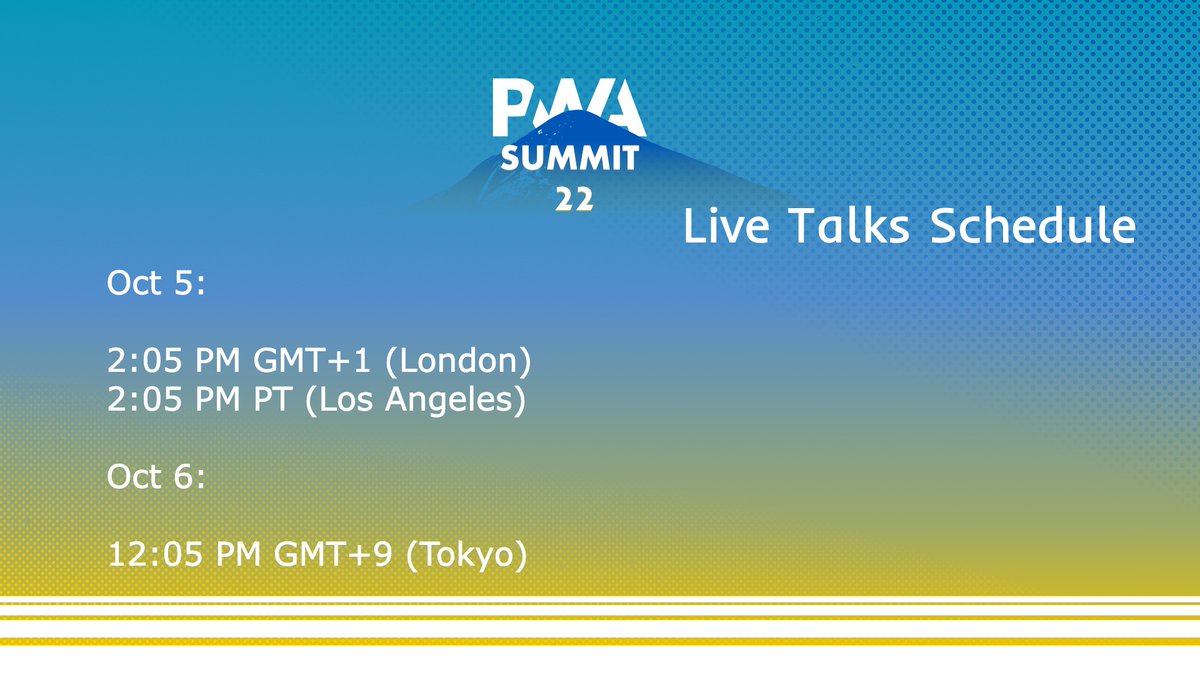 PWA
SUMMIT
22

Live Talks Schedule

Oct 5:

2:05 PM GMT+1 (London)
2:05 PM PT (Los Angeles)

Oct 6:

12:05 PM GMT+9 (Tokyo)